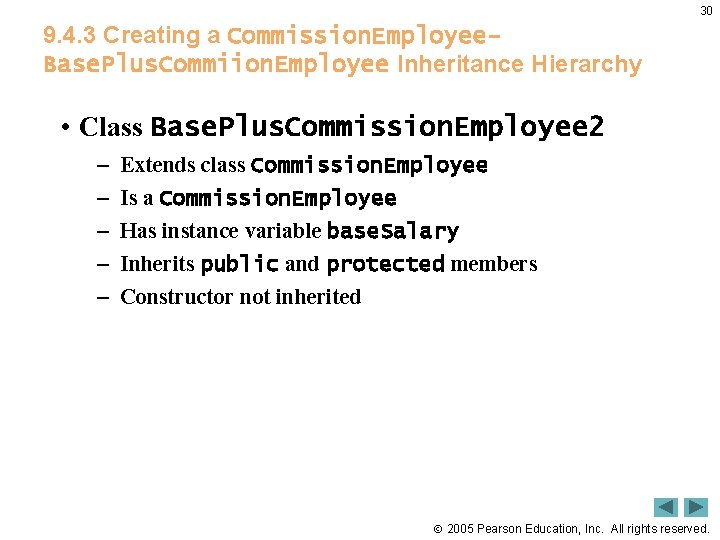 30

9.4.3 Creating a CommissionEmployee-BasePlusCommiionEmployee Inheritance Hierarchy

• Class BasePlusCommissionEmployee2
– Extends class CommissionEmployee
– Is a CommissionEmployee
– Has instance variable baseSalary
– Inherits public and protected members
– Constructor not inherited

© 2005 Pearson Education, Inc. All rights reserved.